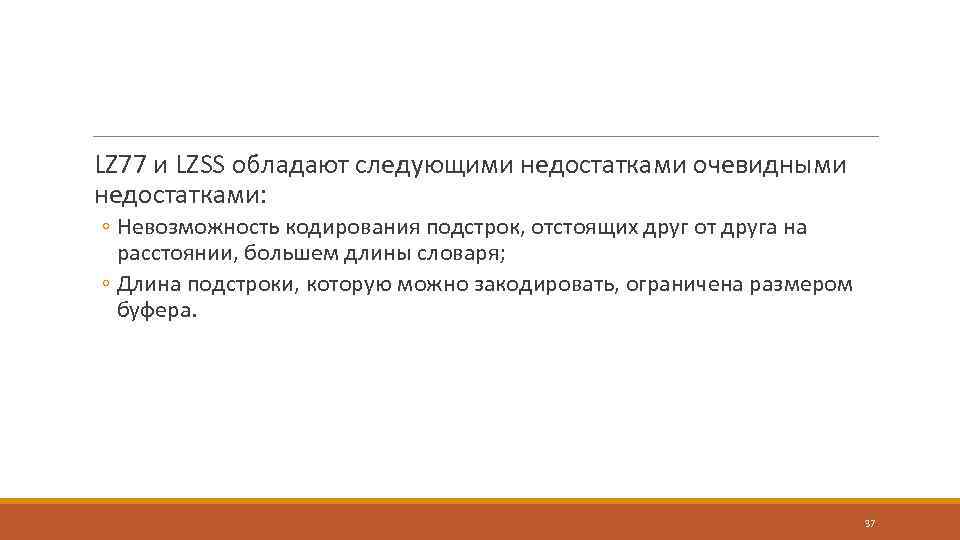 LZ77 и LZSS обладают следующими недостатками очевидными недостатками:

◦ Невозможность кодирования подстрок, отстоящих друг от друга на расстоянии, большем длины словаря;
◦ Длина подстроки, которую можно закодировать, ограничена размером буфера.

37